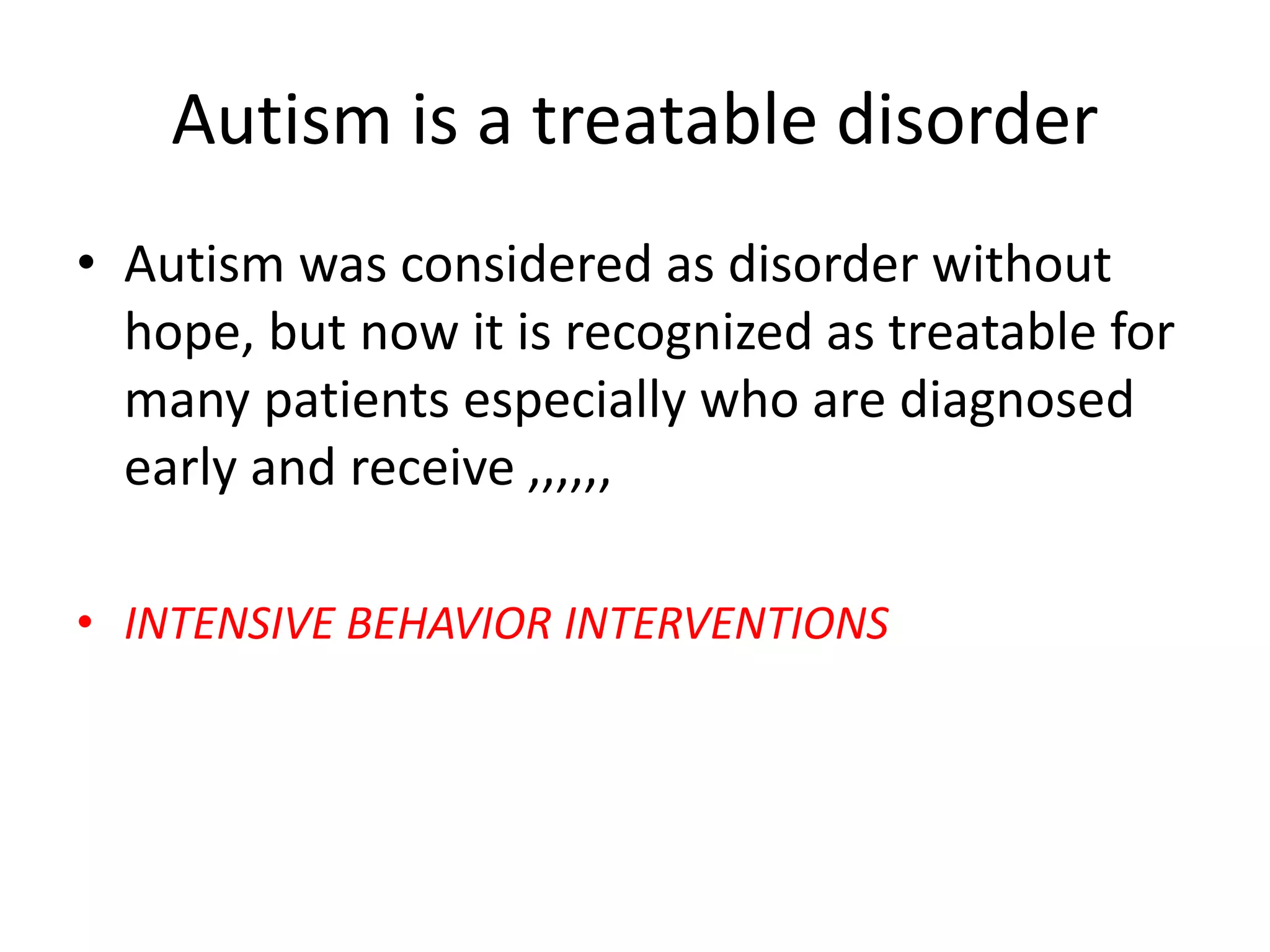 Autism is a treatable disorder

• Autism was considered as disorder without hope, but now it is recognized as treatable for many patients especially who are diagnosed early and receive ,,,,,,

• INTENSIVE BEHAVIOR INTERVENTIONS